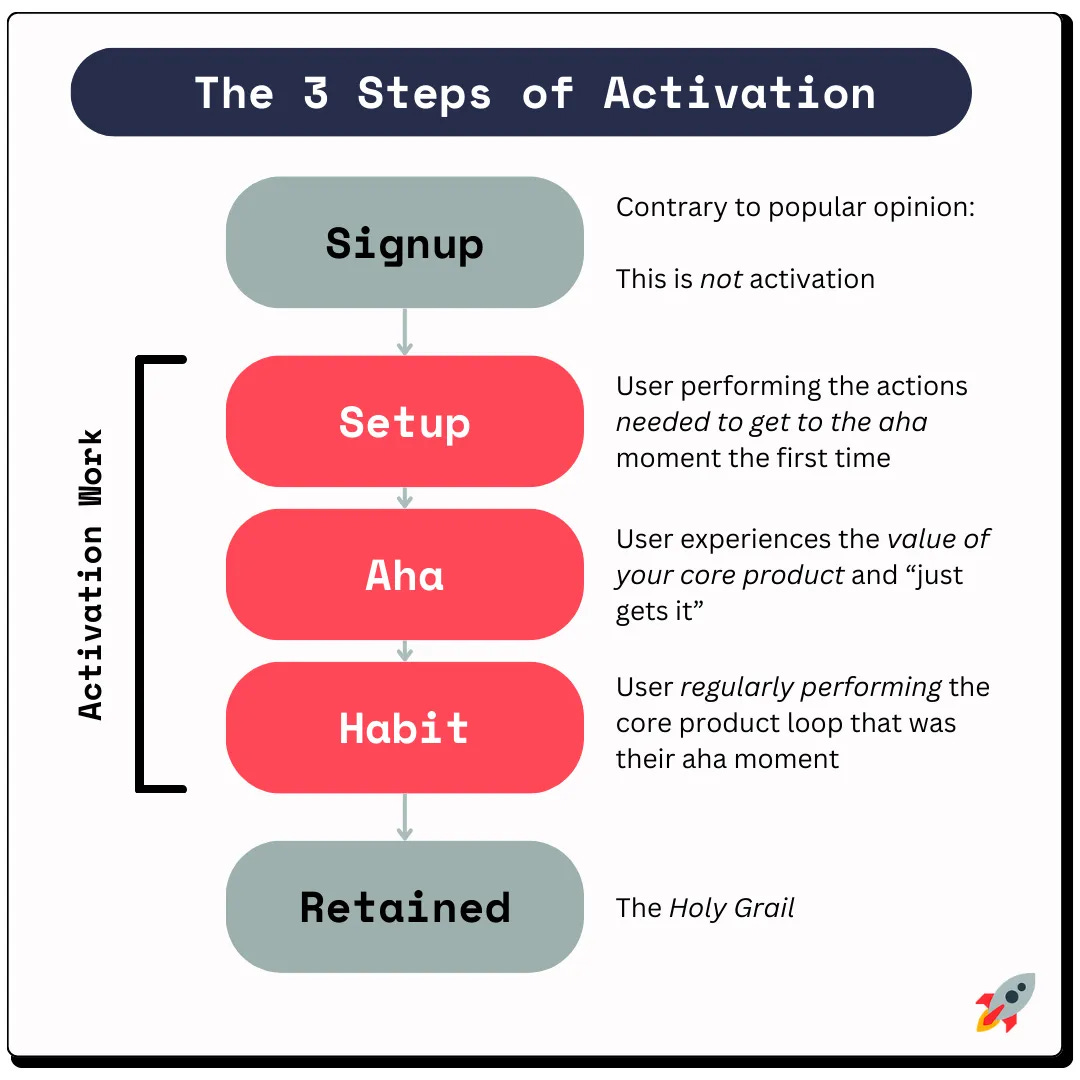 The 3 Steps of Activation

Signup

Contrary to popular opinion:

This is not activation

Activation Work

Setup

User performing the actions needed to get to the aha moment the first time

Aha

User experiences the value of your core product and “just gets it”

Habit

User regularly performing the core product loop that was their aha moment

Retained

The Holy Grail